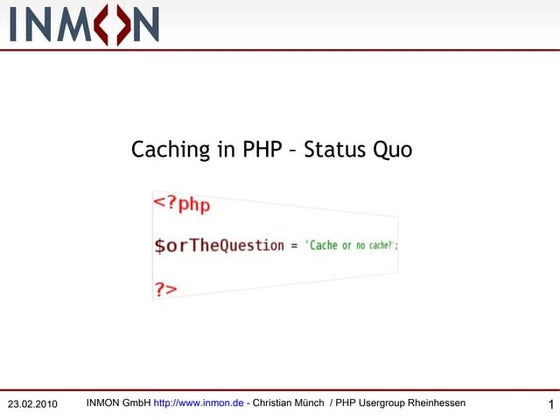 INMON

Caching in PHP – Status Quo

<?php

$orTheQuestion = 'Cache or no cache?';

?>

23.02.2010 INMON GmbH http://www.inmon.de - Christian Münch / PHP Usergroup Rheinhessen 1